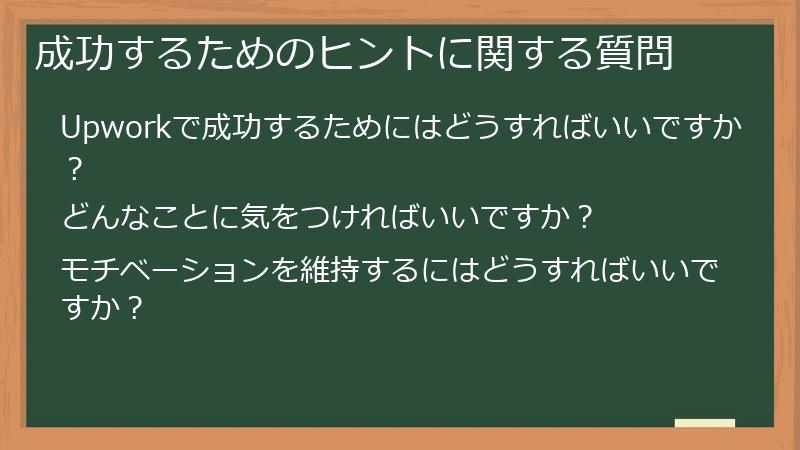 成功するためのヒントに関する質問

Upworkで成功するためにはどうすればいいですか？

どんなことに気をつければいいですか？

モチベーションを維持するにはどうすればいいですか？